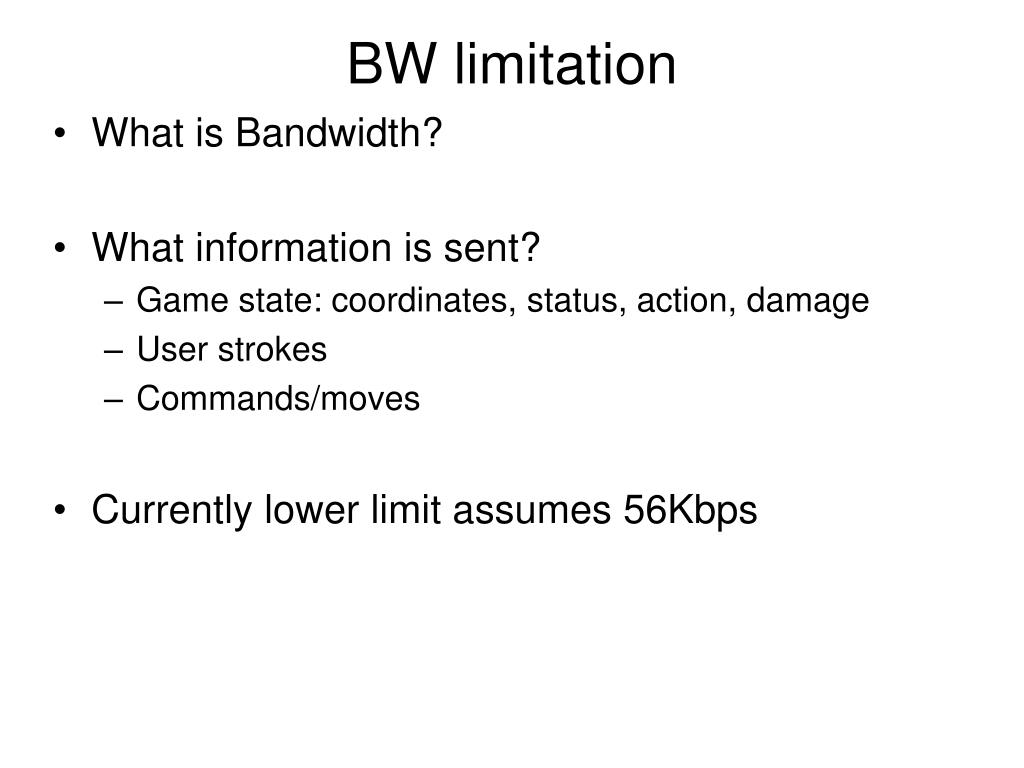 BW limitation

• What is Bandwidth?

• What information is sent?
– Game state: coordinates, status, action, damage
– User strokes
– Commands/moves

• Currently lower limit assumes 56Kbps